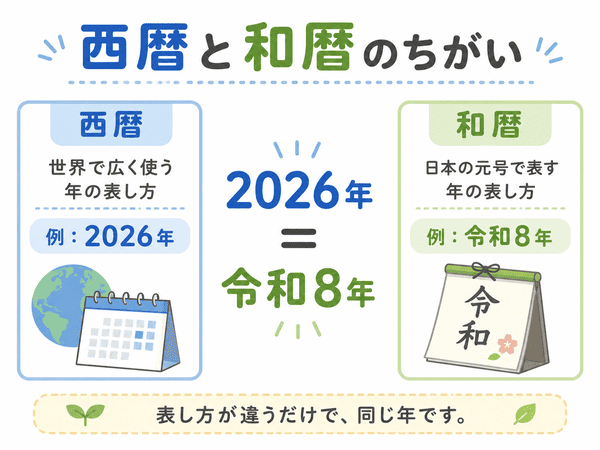 西暦と和暦のちがい

西暦

世界で広く使う年の表し方

例：2026年

2026年
＝
令和8年

和暦

日本の元号で表す年の表し方

例：令和8年

令和

表し方が違うだけで、同じ年です。